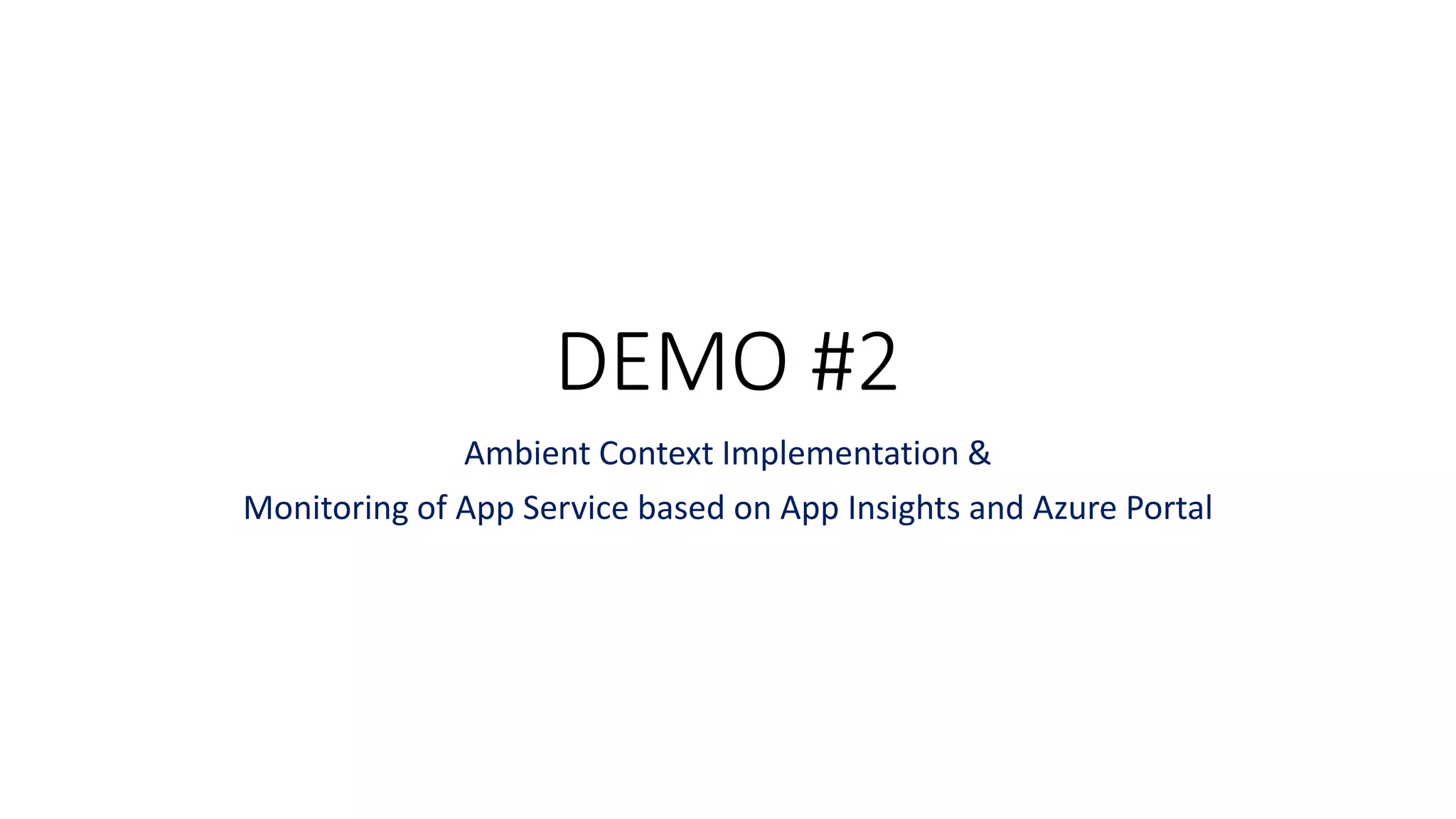 DEMO #2

Ambient Context Implementation &
Monitoring of App Service based on App Insights and Azure Portal